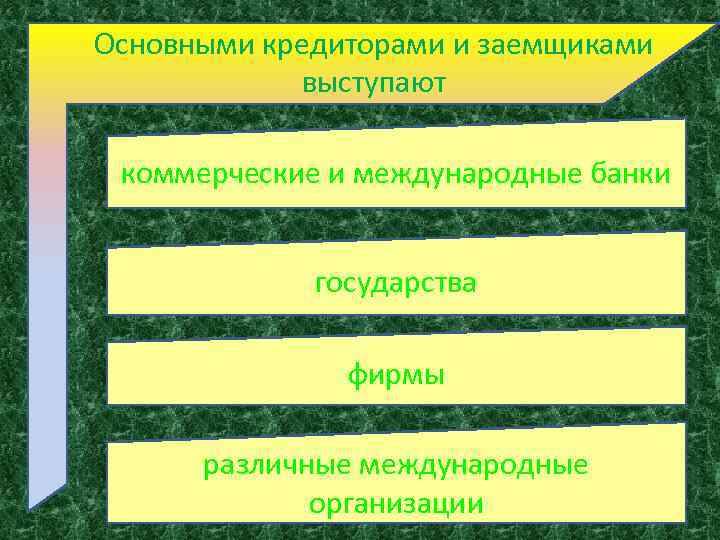 Основными кредиторами и заемщиками выступают

коммерческие и международные банки

государства

фирмы

различные международные организации